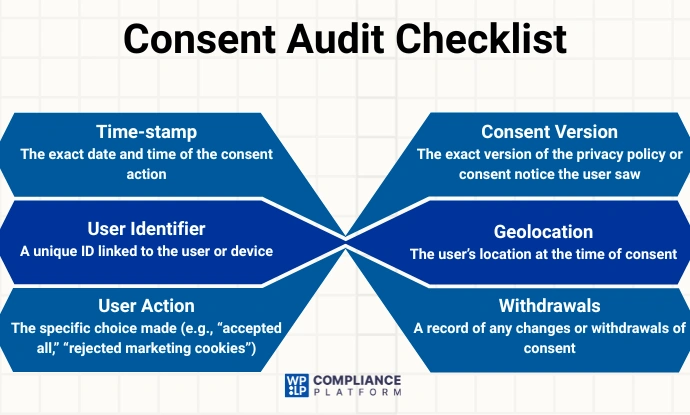 Consent Audit Checklist

Time-stamp
The exact date and time of the consent action

User Identifier
A unique ID linked to the user or device

User Action
The specific choice made (e.g., "accepted all," "rejected marketing cookies")

Consent Version
The exact version of the privacy policy or consent notice the user saw

Geolocation
The user's location at the time of consent

Withdrawals
A record of any changes or withdrawals of consent

WP LP COMPLIANCE PLATFORM